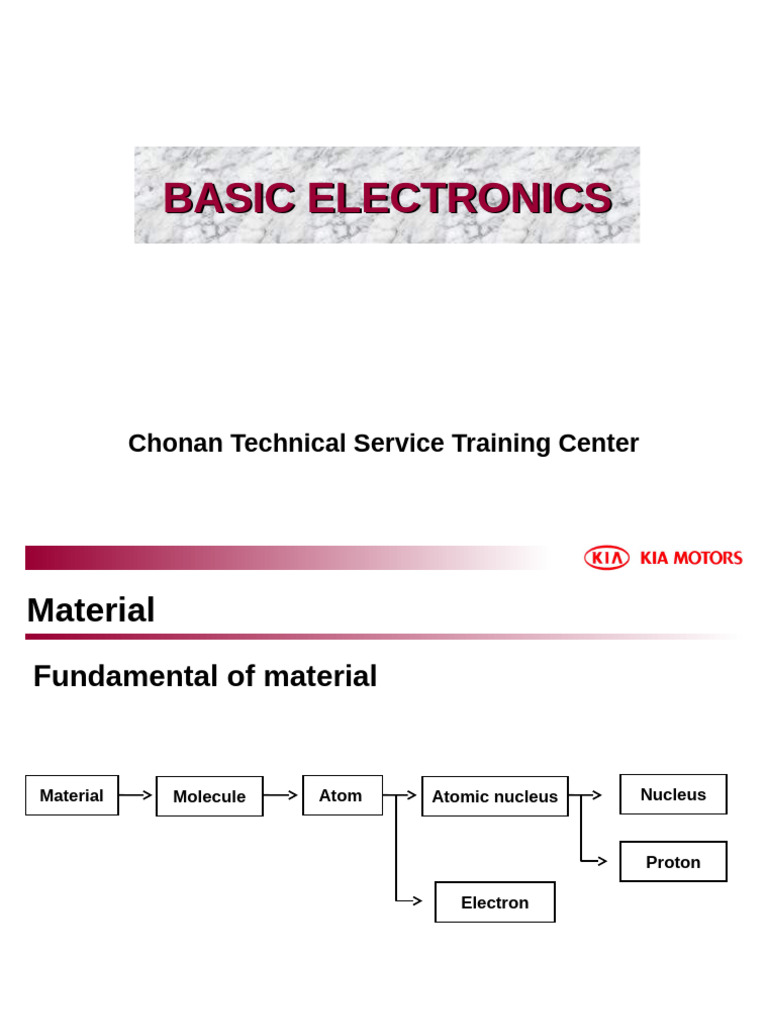 BASIC ELECTRONICS

Chonan Technical Service Training Center

KIA KIA MOTORS

Material

Fundamental of material

Material

Molecule

Atom

Atomic nucleus

Nucleus

Proton

Electron